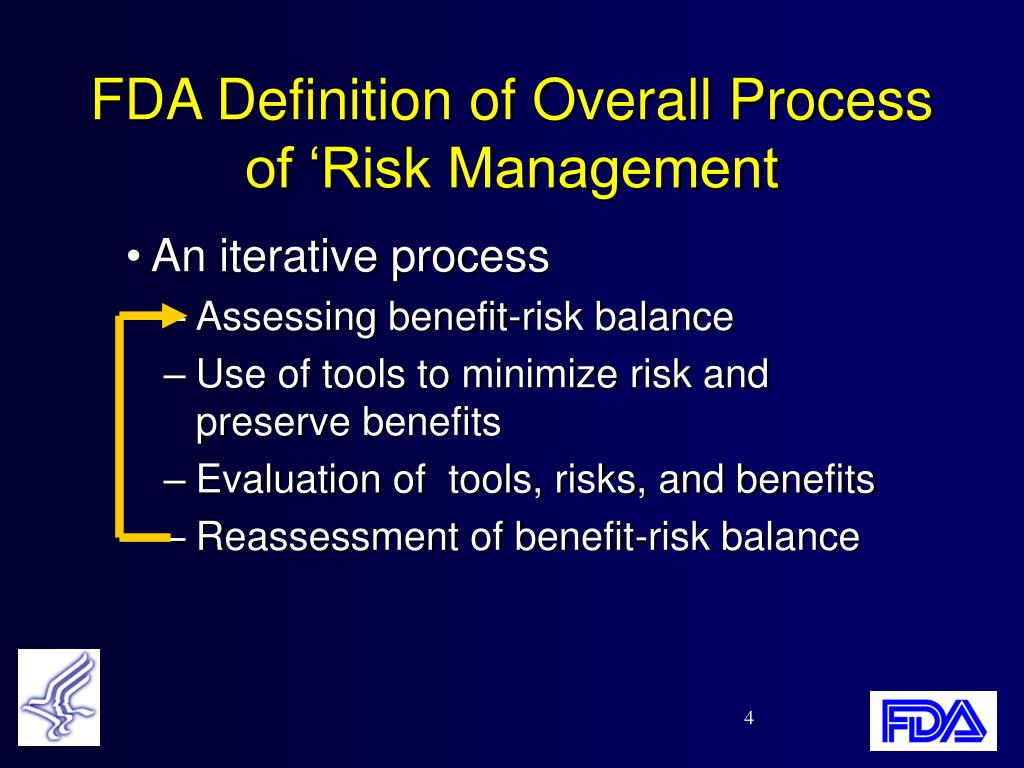 FDA Definition of Overall Process of ‘Risk Management

• An iterative process

– Assessing benefit-risk balance

– Use of tools to minimize risk and preserve benefits

– Evaluation of tools, risks, and benefits

– Reassessment of benefit-risk balance

4

FDA